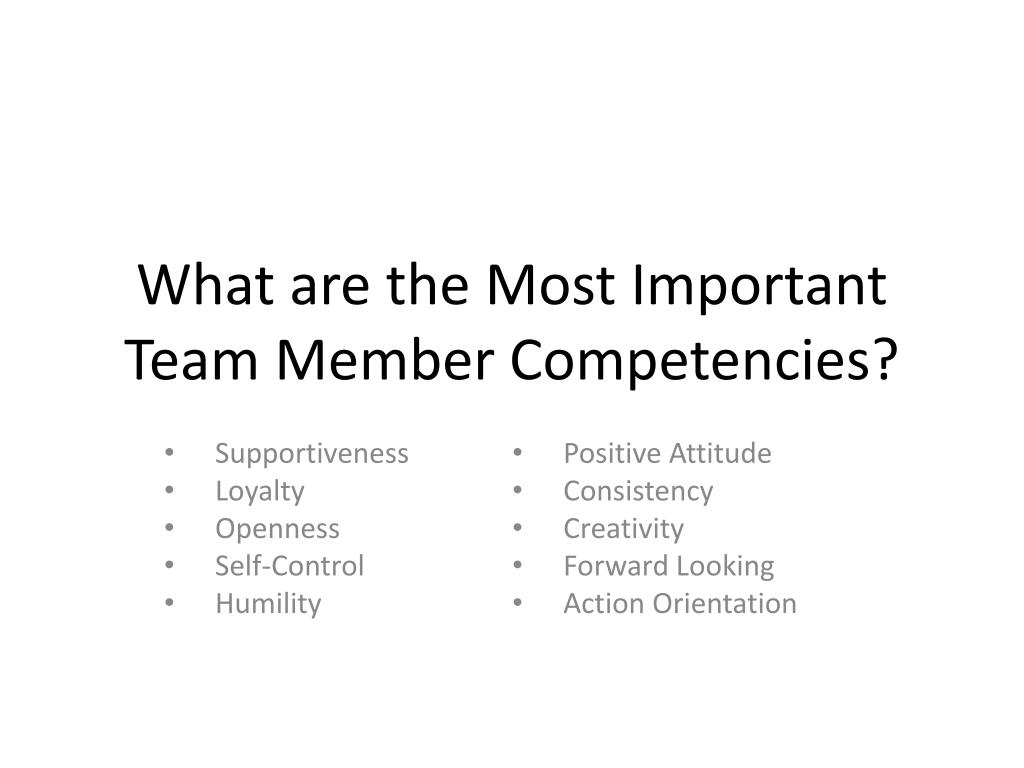 What are the Most Important Team Member Competencies?

• Supportiveness
• Loyalty
• Openness
• Self-Control
• Humility

• Positive Attitude
• Consistency
• Creativity
• Forward Looking
• Action Orientation